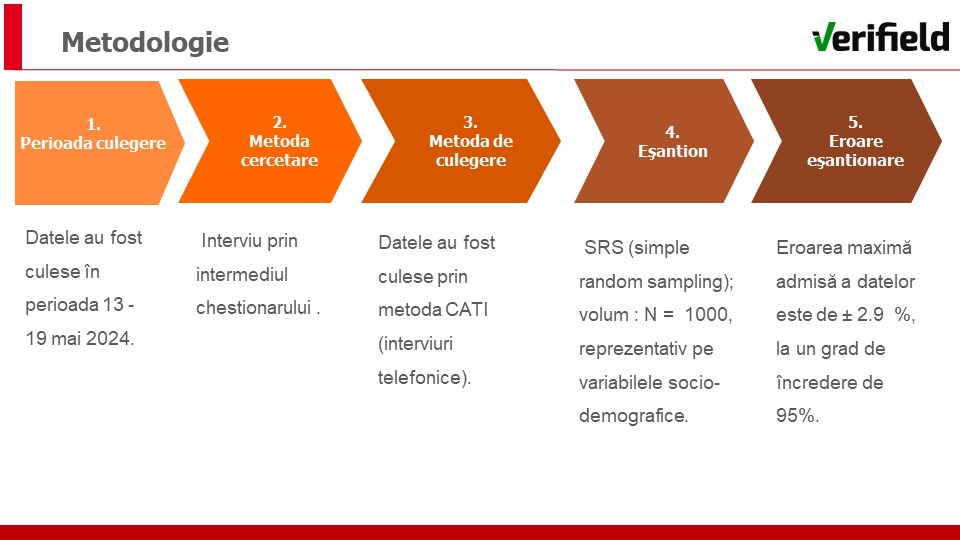 Metodologie

verifield

1.
Perioada culegere

2.
Metoda cercetare

3.
Metoda de culegere

4.
Eşantion

5.
Eroare eşantionare

Datele au fost culese în perioada 13 - 19 mai 2024.

Interviu prin intermediul chestionarului .

Datele au fost culese prin metoda CATI (interviuri telefonice).

SRS (simple random sampling); volum : N = 1000, reprezentativ pe variabilele socio-demografice.

Eroarea maximă admisă a datelor este de ± 2.9 %, la un grad de încredere de 95%.